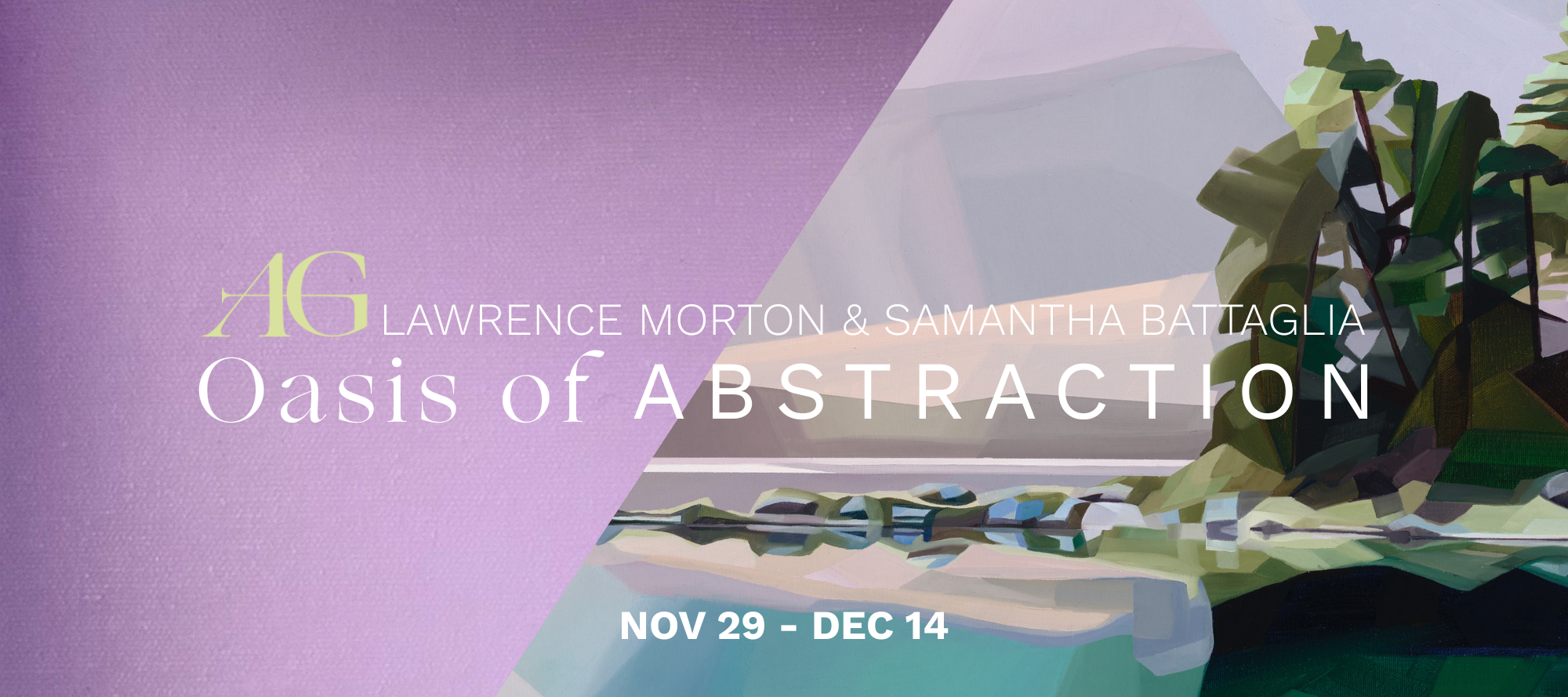 AG LAWRENCE MORTON & SAMANTHA BATTAGLIA
Oasis of ABSTRACTION

NOV 29 - DEC 14